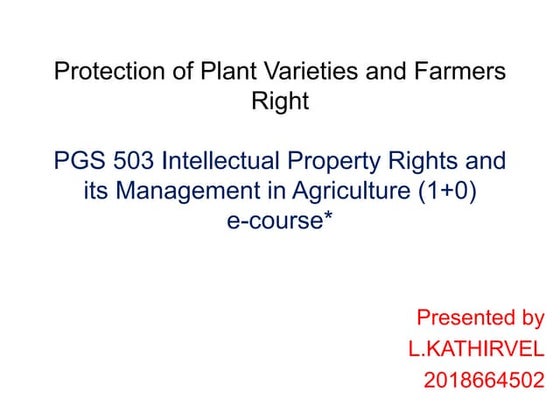 Protection of Plant Varieties and Farmers Right

PGS 503 Intellectual Property Rights and its Management in Agriculture (1+0) e-course*

Presented by
L.KATHIRVEL
2018664502